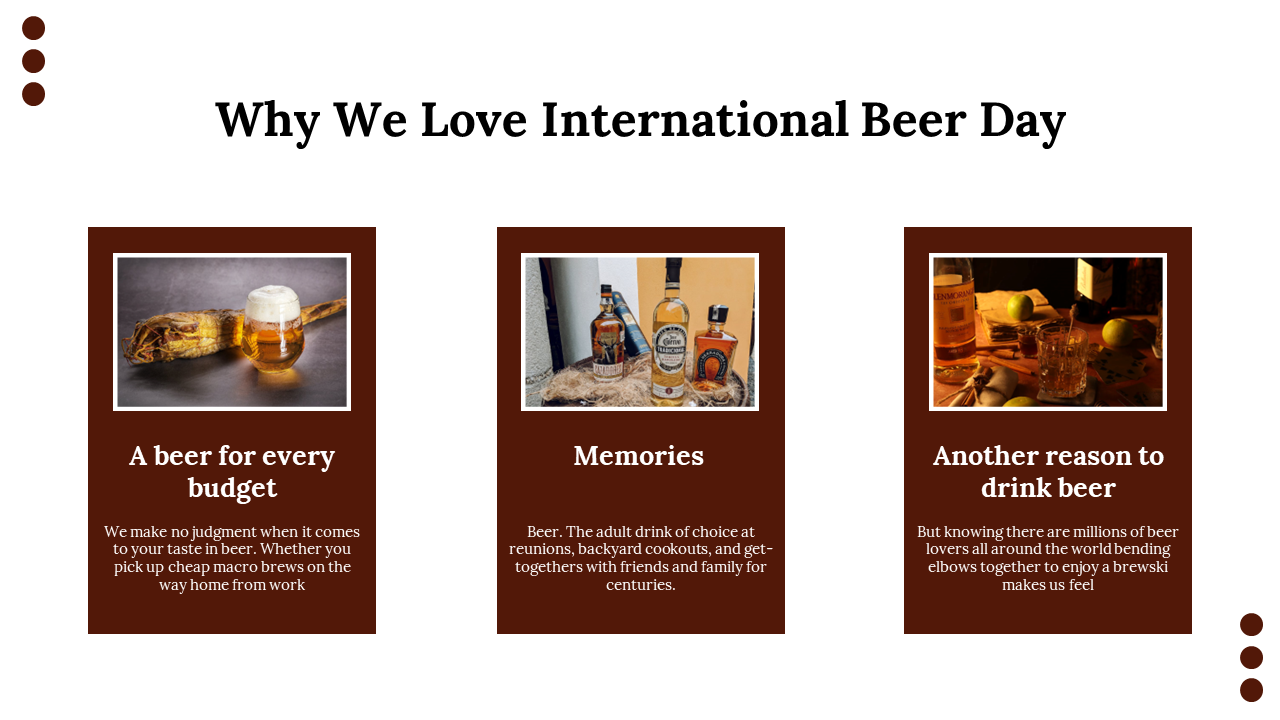 Why We Love International Beer Day

A beer for every budget

We make no judgment when it comes to your taste in beer. Whether you pick up cheap macro brews on the way home from work

Memories

Beer. The adult drink of choice at reunions, backyard cookouts, and get-togethers with friends and family for centuries.

Another reason to drink beer

But knowing there are millions of beer lovers all around the world bending elbows together to enjoy a brewski makes us feel